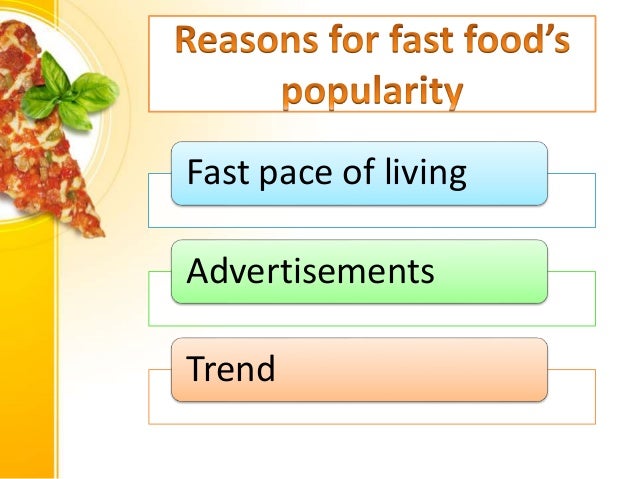 Reasons for fast food's popularity

Fast pace of living

Advertisements

Trend